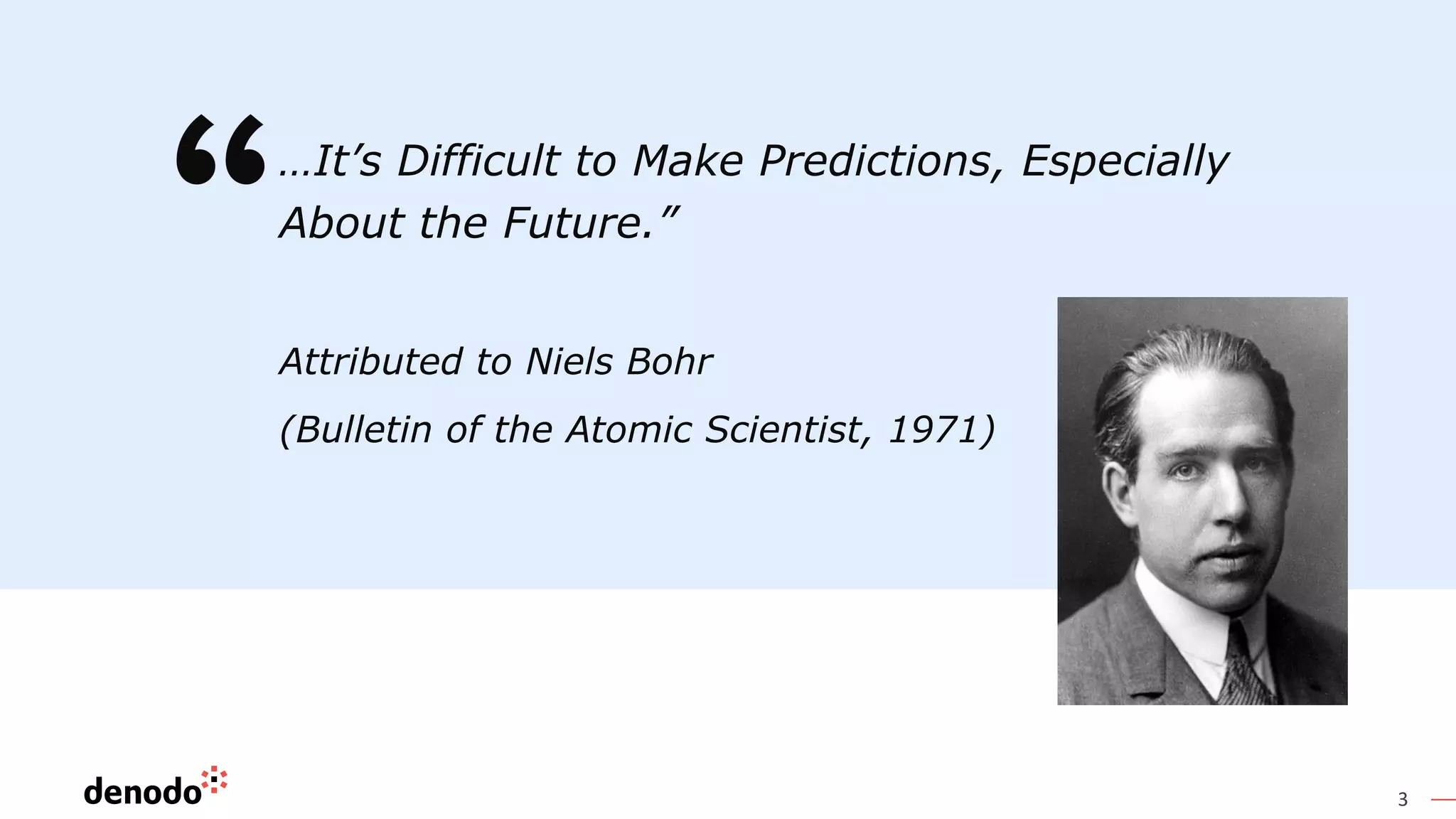 “…It’s Difficult to Make Predictions, Especially About the Future.”

Attributed to Niels Bohr

(Bulletin of the Atomic Scientist, 1971)

denodo

3